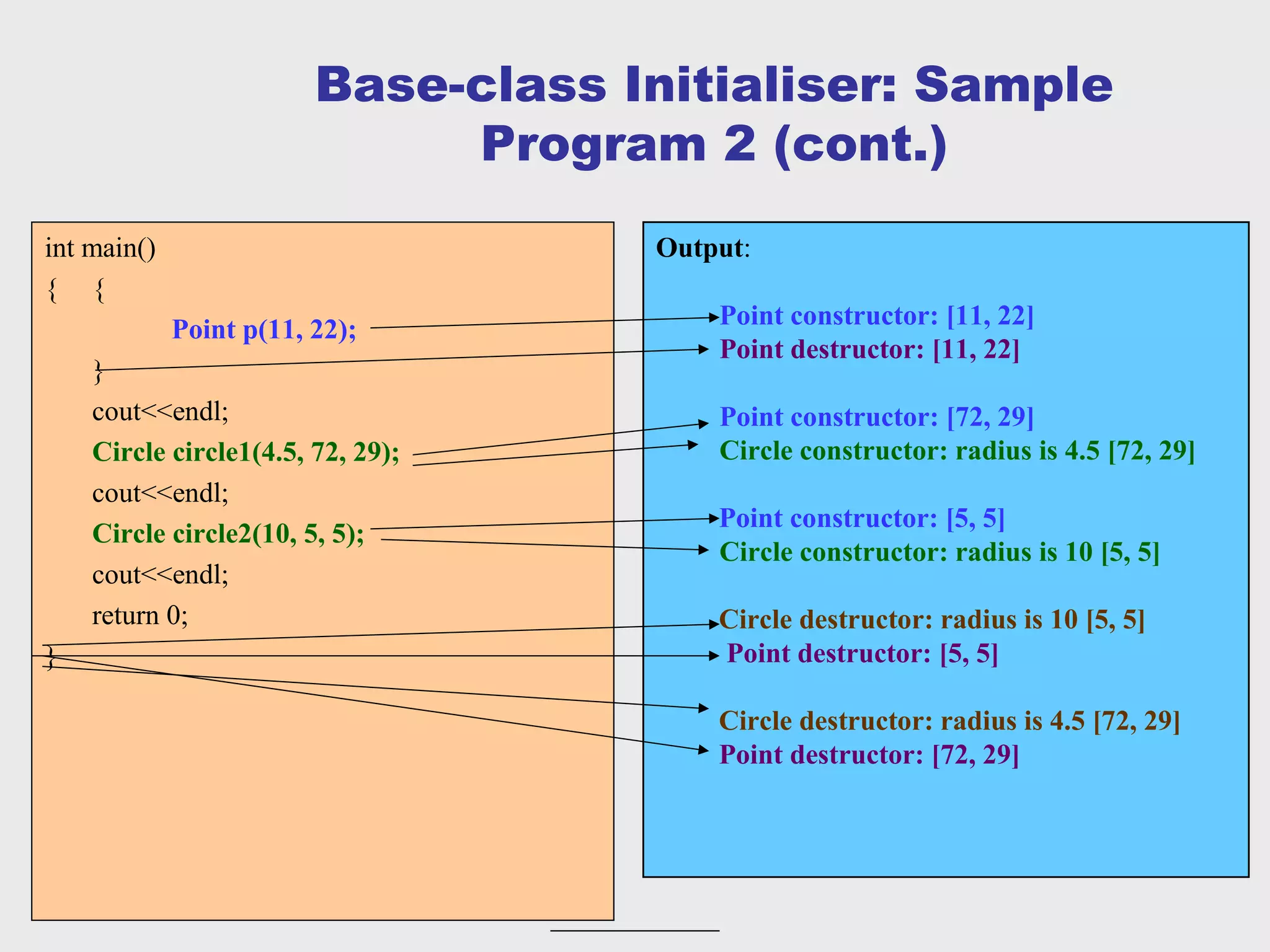 Base-class Initialiser: Sample Program 2 (cont.)

int main()
{ {
Point p(11, 22);
}
cout<<endl;
Circle circle1(4.5, 72, 29);
cout<<endl;
Circle circle2(10, 5, 5);
cout<<endl;
return 0;
}

Output:

Point constructor: [11, 22]
Point destructor: [11, 22]

Point constructor: [72, 29]
Circle constructor: radius is 4.5 [72, 29]

Point constructor: [5, 5]
Circle constructor: radius is 10 [5, 5]

Circle destructor: radius is 10 [5, 5]
Point destructor: [5, 5]

Circle destructor: radius is 4.5 [72, 29]
Point destructor: [72, 29]